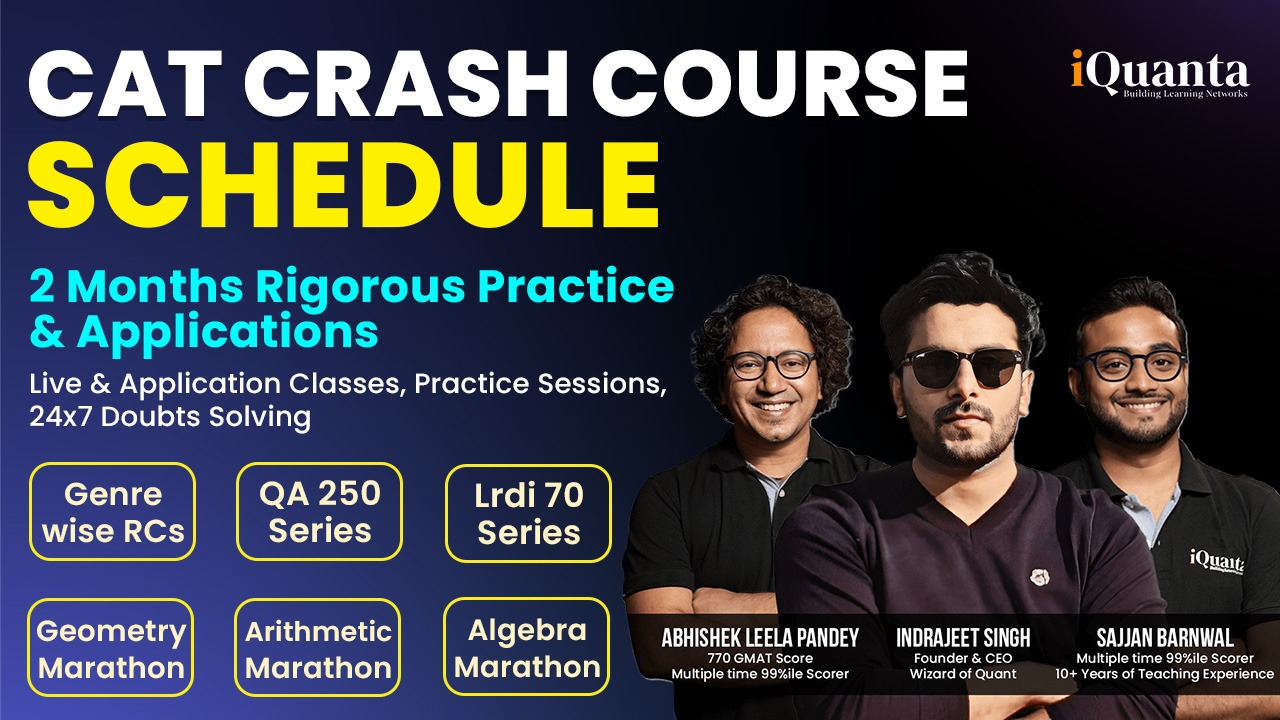 CAT CRASH COURSE
SCHEDULE

iQuanta
Building Learning Networks

2 Months Rigorous Practice & Applications

Live & Application Classes, Practice Sessions, 24x7 Doubts Solving

Genre wise RCs

QA 250 Series

Lrdi 70 Series

Geometry Marathon

Arithmetic Marathon

Algebra Marathon

iQuanta

ABHISHEK LEELA PANDEY
770 GMAT Score
Multiple time 99%ile Scorer

INDRAJEET SINGH
Founder & CEO
Wizard of Quant

SAJJAN BARNWAL
Multiple time 99%ile Scorer
10+ Years of Teaching Experience